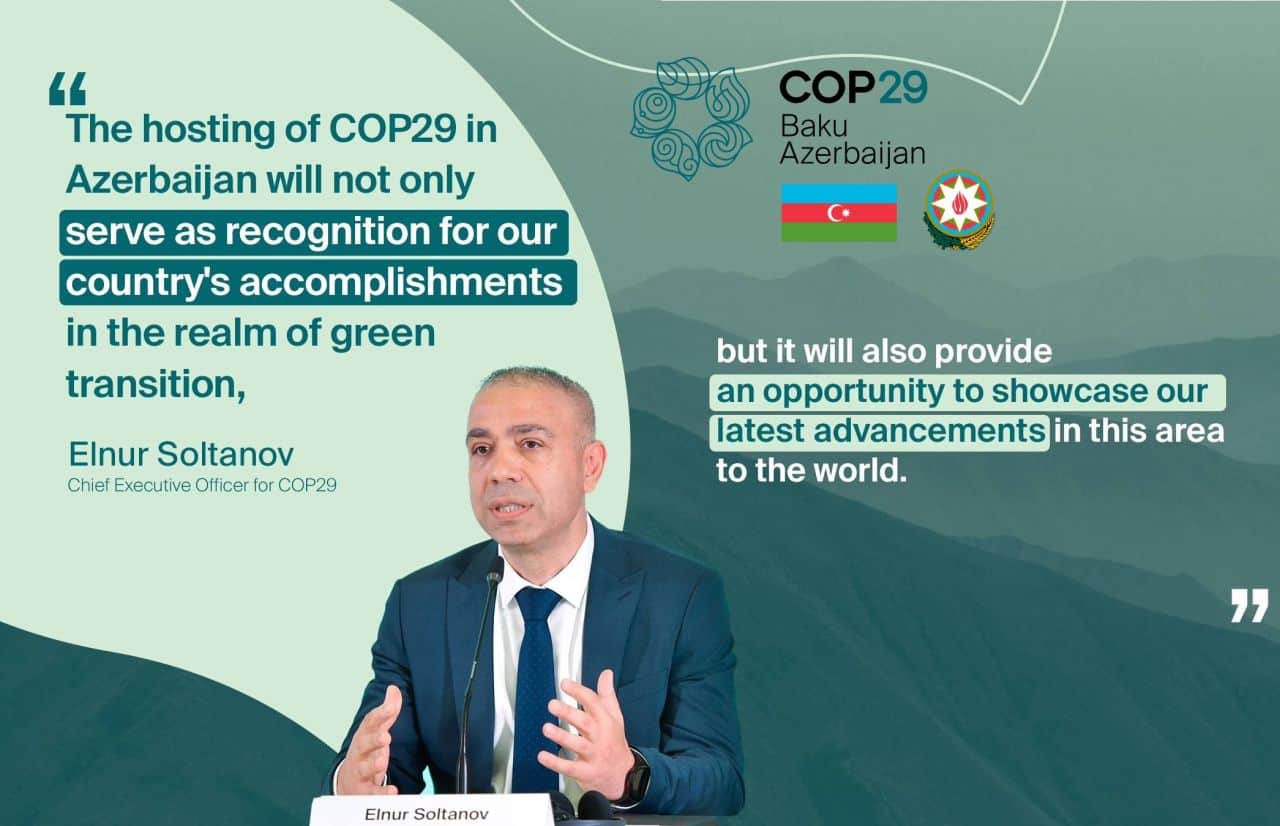 “

The hosting of COP29 in Azerbaijan will not only serve as recognition for our country's accomplishments in the realm of green transition,

Elnur Soltanov
Chief Executive Officer for COP29

COP29
Baku
Azerbaijan

but it will also provide an opportunity to showcase our latest advancements in this area to the world.

”

Elnur Soltanov